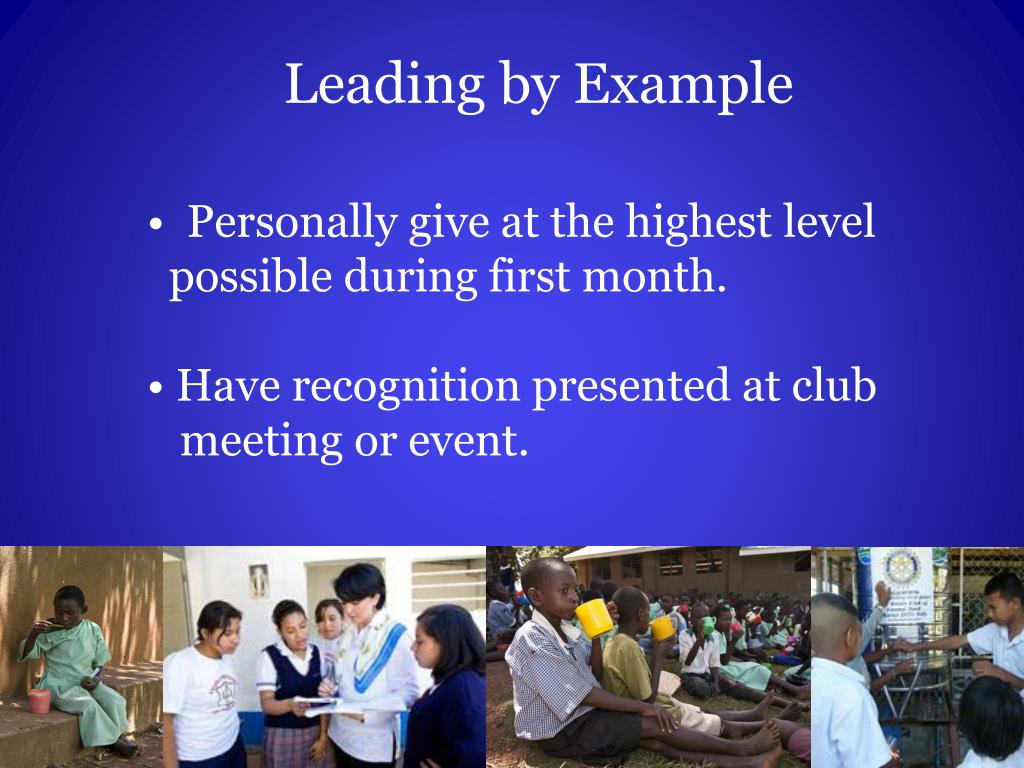 Leading by Example

• Personally give at the highest level possible during first month.

• Have recognition presented at club meeting or event.